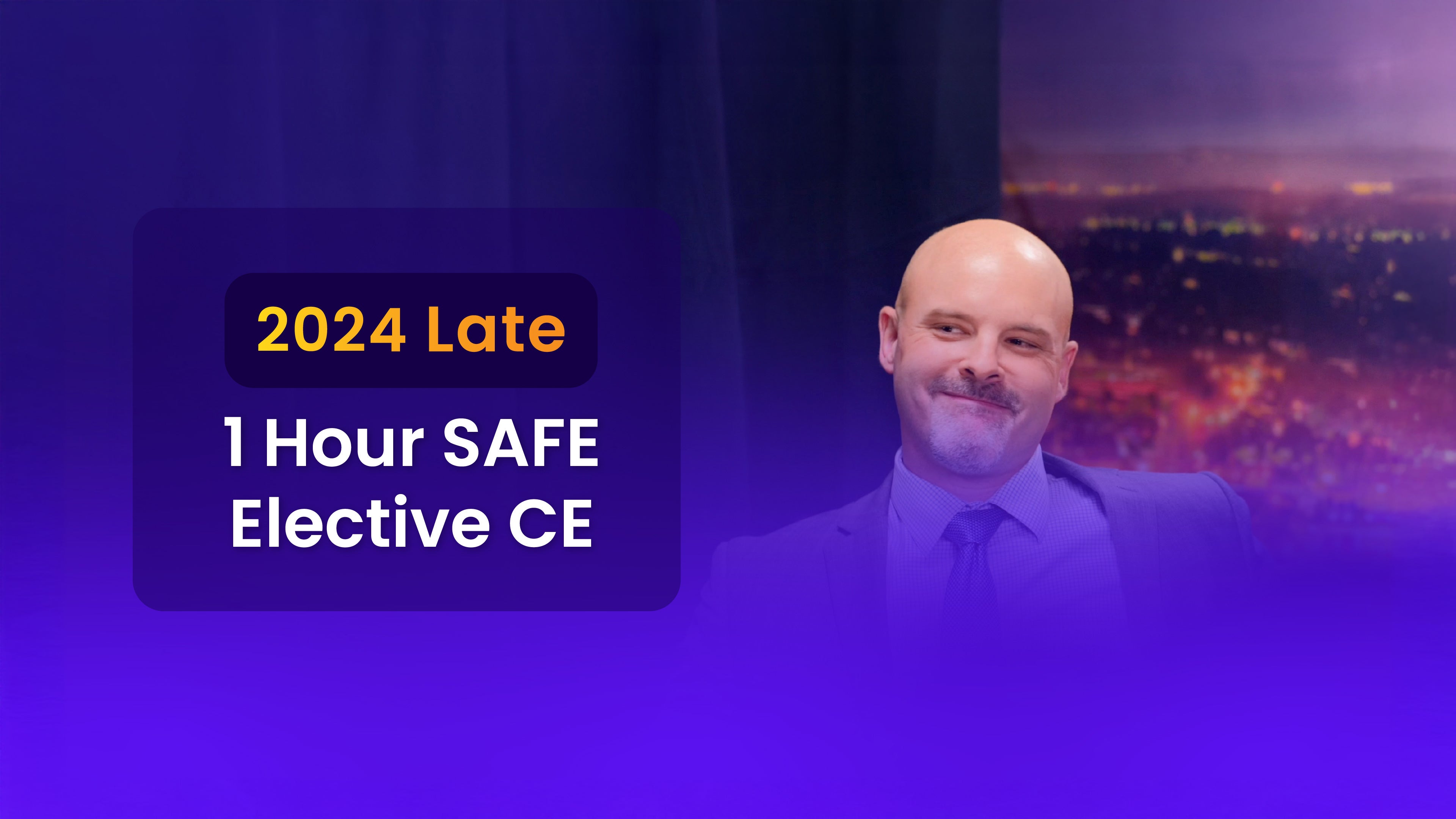 2024 Late

1 Hour SAFE Elective CE